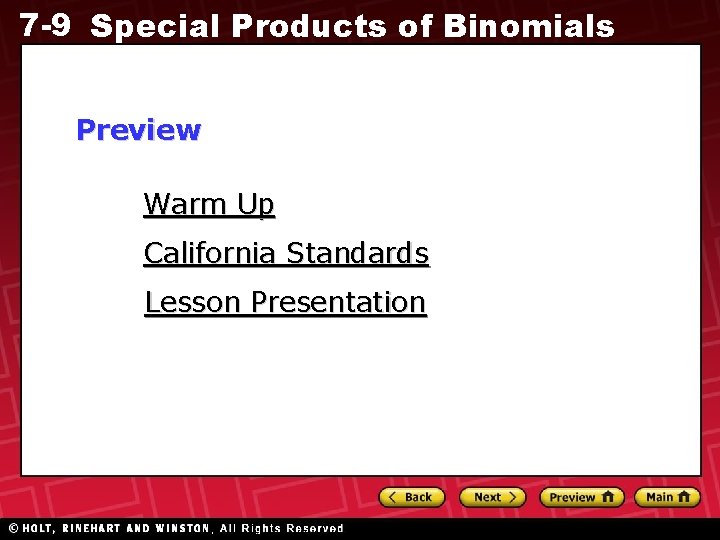 7-9 Special Products of Binomials

Preview

Warm Up

California Standards

Lesson Presentation

Back Next Preview Main

© HOLT, RINEHART AND WINSTON, All Rights Reserved